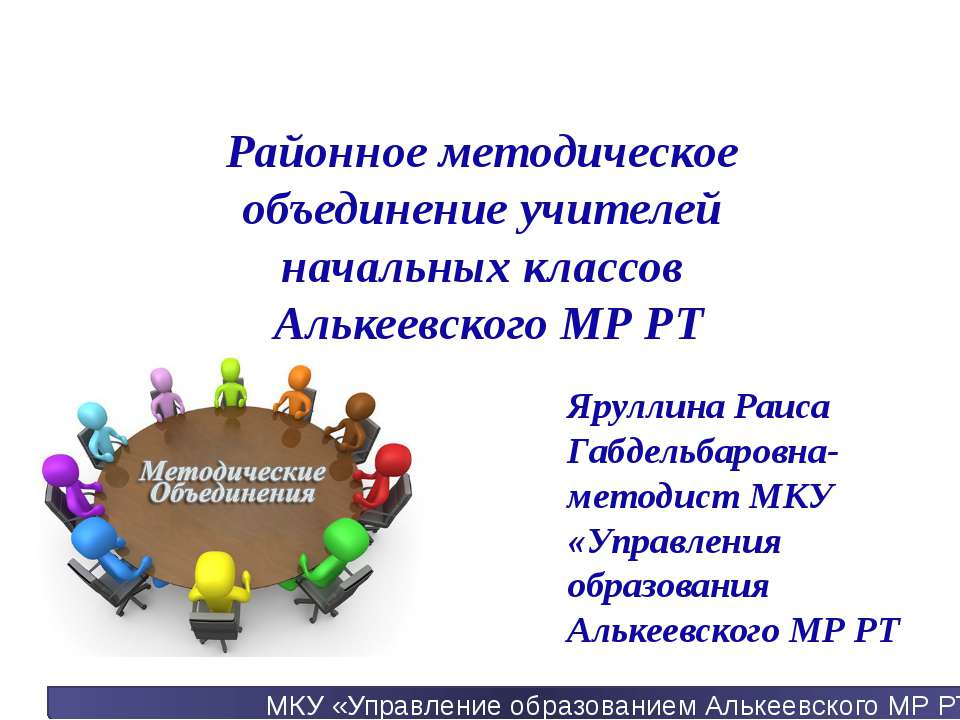 Районное методическое объединение учителей начальных классов Алькеевского МР РТ

Методические Объединения

Яруллина Раиса Габдельбаровна- методист МКУ «Управления образования Алькеевского МР РТ

МКУ «Управление образованием Алькеевского МР РТ